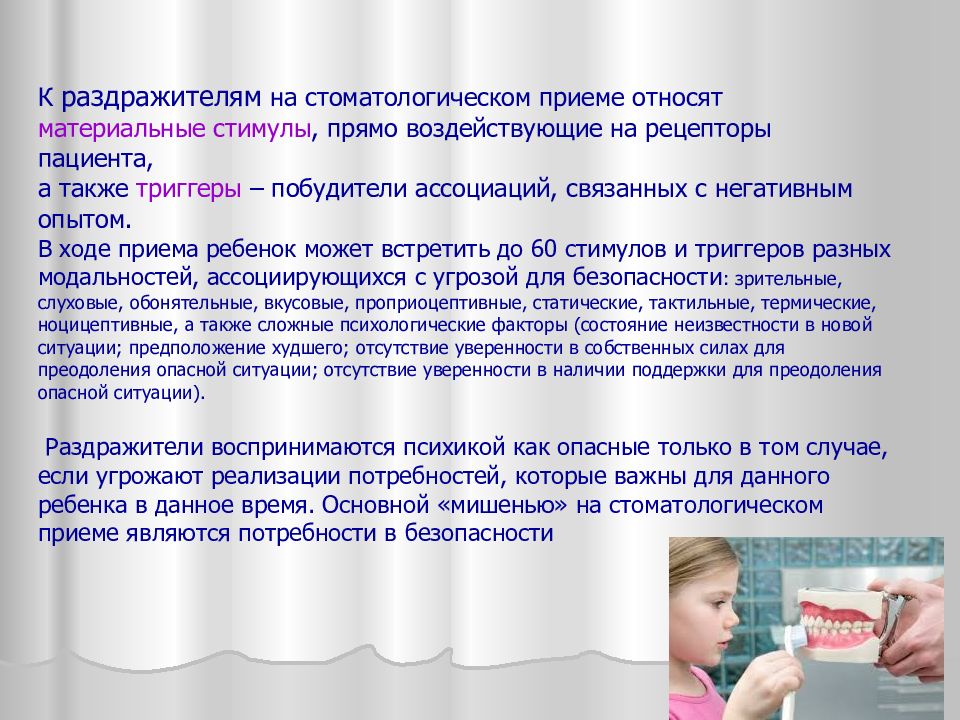 К раздражителям на стоматологическом приеме относят материальные стимулы, прямо воздействующие на рецепторы пациента,
а также триггеры – побудители ассоциаций, связанных с негативным опытом.
В ходе приема ребенок может встретить до 60 стимулов и триггеров разных модальностей, ассоциирующихся с угрозой для безопасности: зрительные, слуховые, обонятельные, вкусовые, проприоцептивные, статические, тактильные, термические, ноцицептивные, а также сложные психологические факторы (состояние неизвестности в новой ситуации; предположение худшего; отсутствие уверенности в собственных силах для преодоления опасной ситуации; отсутствие уверенности в наличии поддержки для преодоления опасной ситуации).

Раздражители воспринимаются психикой как опасные только в том случае, если угрожают реализации потребностей, которые важны для данного ребенка в данное время. Основной «мишенью» на стоматологическом приеме являются потребности в безопасности